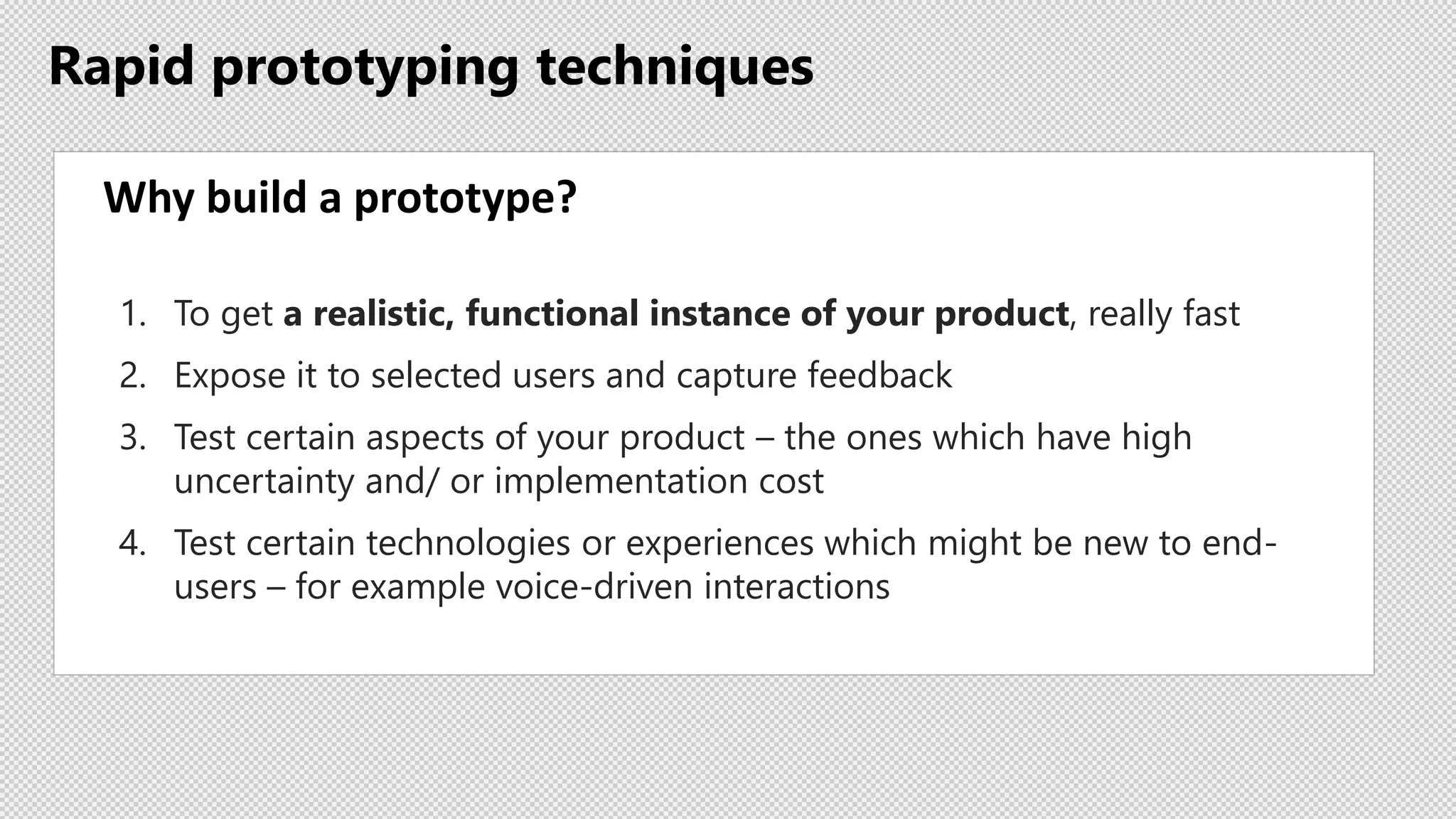 Rapid prototyping techniques

Why build a prototype?

1. To get a realistic, functional instance of your product, really fast
2. Expose it to selected users and capture feedback
3. Test certain aspects of your product – the ones which have high uncertainty and/ or implementation cost
4. Test certain technologies or experiences which might be new to end-users – for example voice-driven interactions